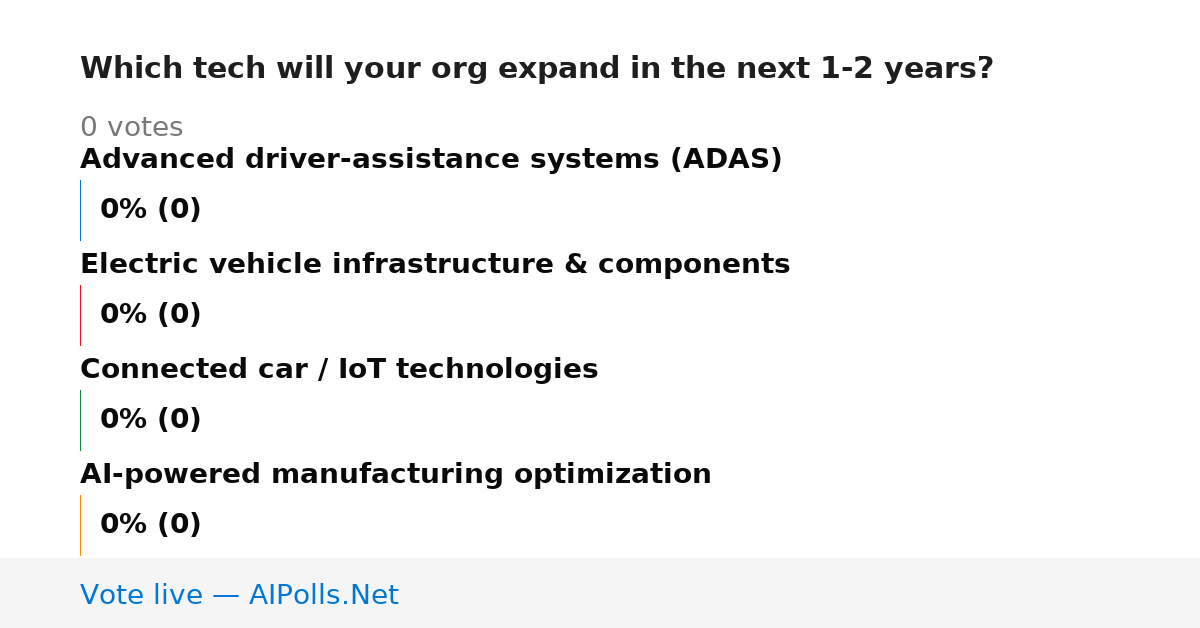 Which tech will your org expand in the next 1-2 years?

0 votes

Advanced driver-assistance systems (ADAS)

0% (0)

Electric vehicle infrastructure & components

0% (0)

Connected car / IoT technologies

0% (0)

AI-powered manufacturing optimization

0% (0)

Vote live — AIPolls.Net